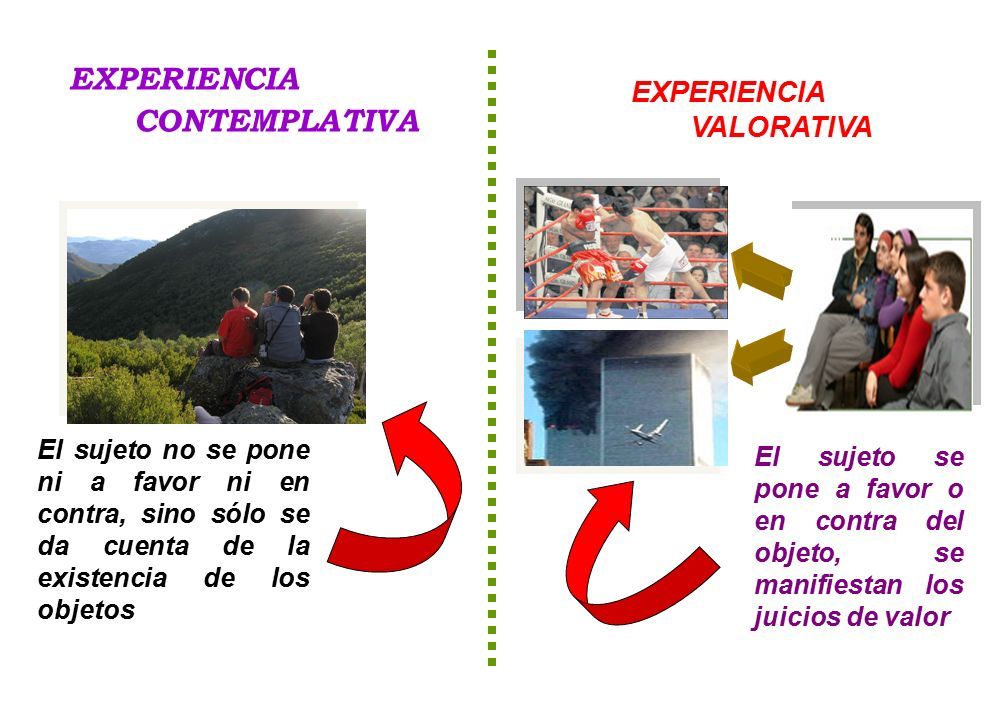 EXPERIENCIA CONTEMPLATIVA

El sujeto no se pone ni a favor ni en contra, sino sólo se da cuenta de la existencia de los objetos

EXPERIENCIA VALORATIVA

El sujeto se pone a favor o en contra del objeto, se manifiestan los juicios de valor